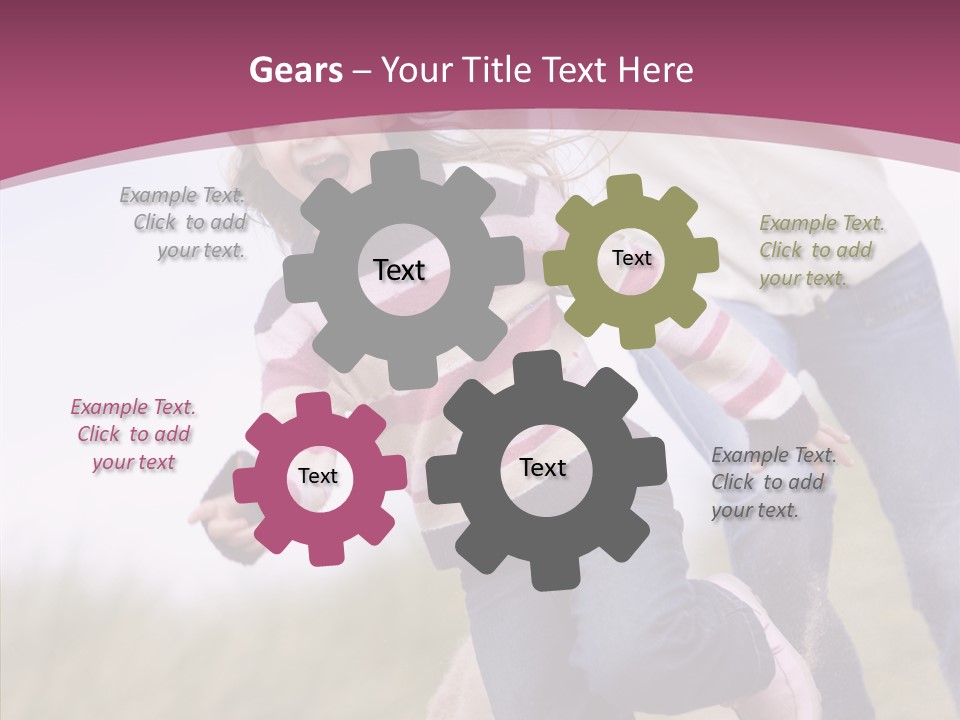 Gears – Your Title Text Here

Example Text. Click to add your text.

Text

Text

Example Text. Click to add your text.

Example Text. Click to add your text

Text

Text

Example Text. Click to add your text.